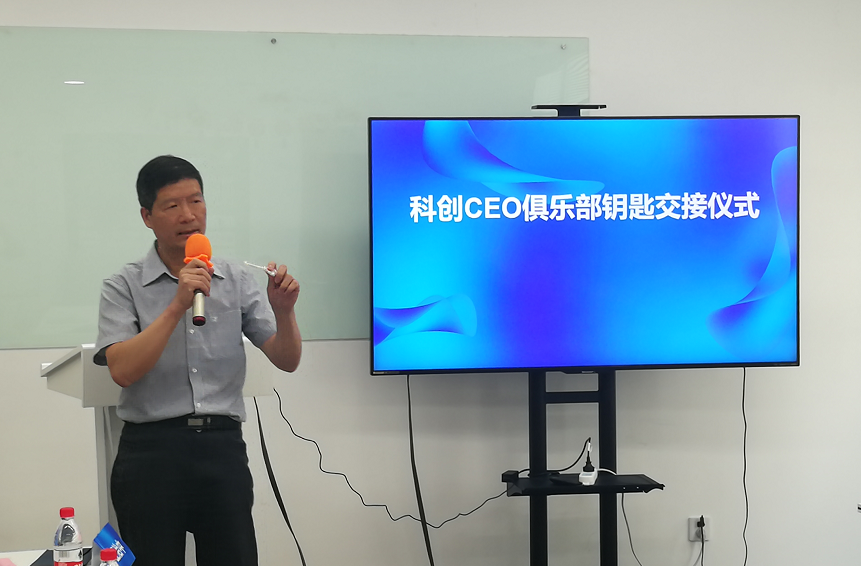 科创CEO俱乐部钥匙交接仪式